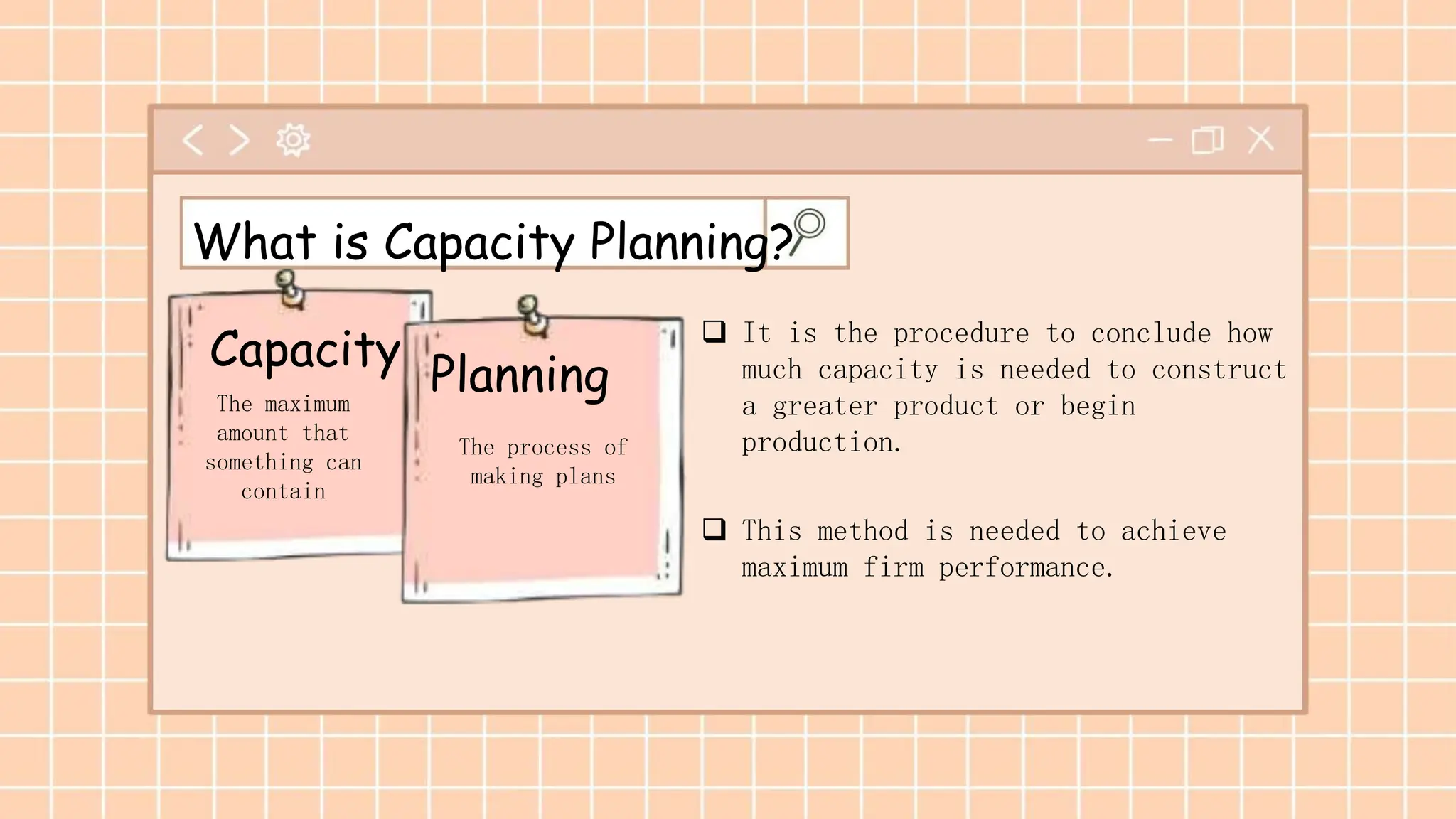 What is Capacity Planning?

Capacity

The maximum amount that something can contain

Planning

The process of making plans

❑ It is the procedure to conclude how much capacity is needed to construct a greater product or begin production.

❑ This method is needed to achieve maximum firm performance.